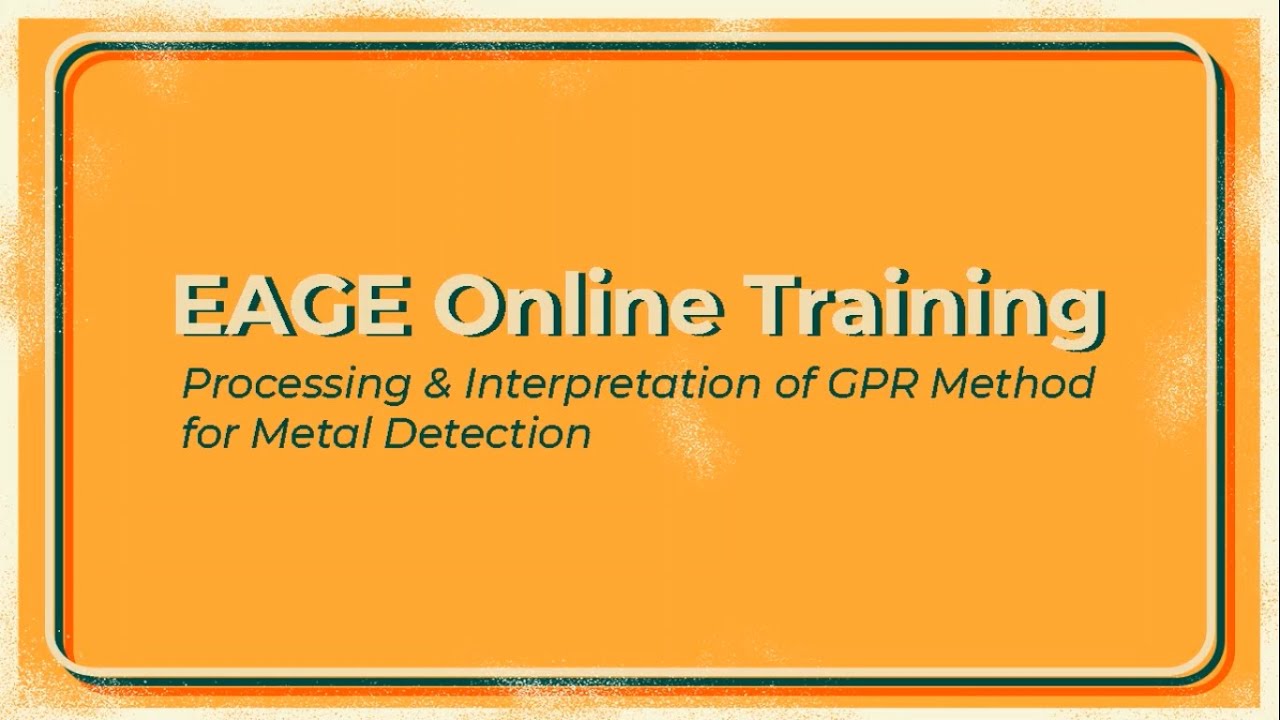 EAGE Online Training

Processing & Interpretation of GPR Method for Metal Detection